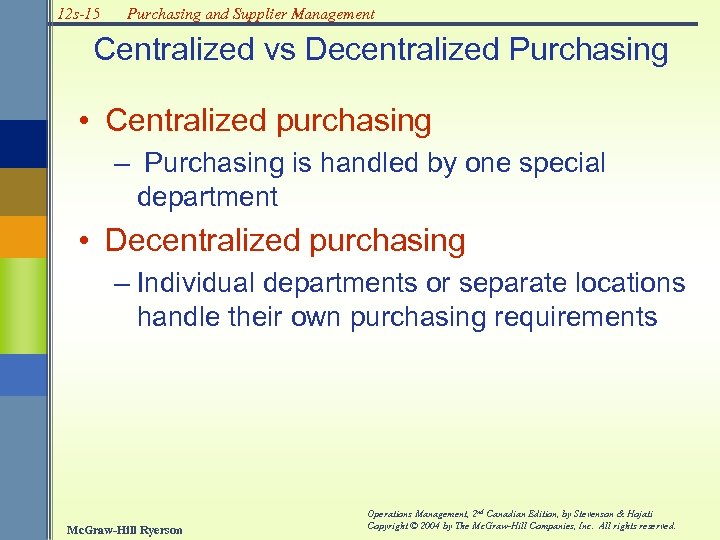 12s-15 Purchasing and Supplier Management

Centralized vs Decentralized Purchasing

• Centralized purchasing
– Purchasing is handled by one special department

• Decentralized purchasing
– Individual departments or separate locations handle their own purchasing requirements

McGraw-Hill Ryerson

Operations Management, 2nd Canadian Edition, by Stevenson & Hojati
Copyright © 2004 by The McGraw-Hill Companies, Inc. All rights reserved.